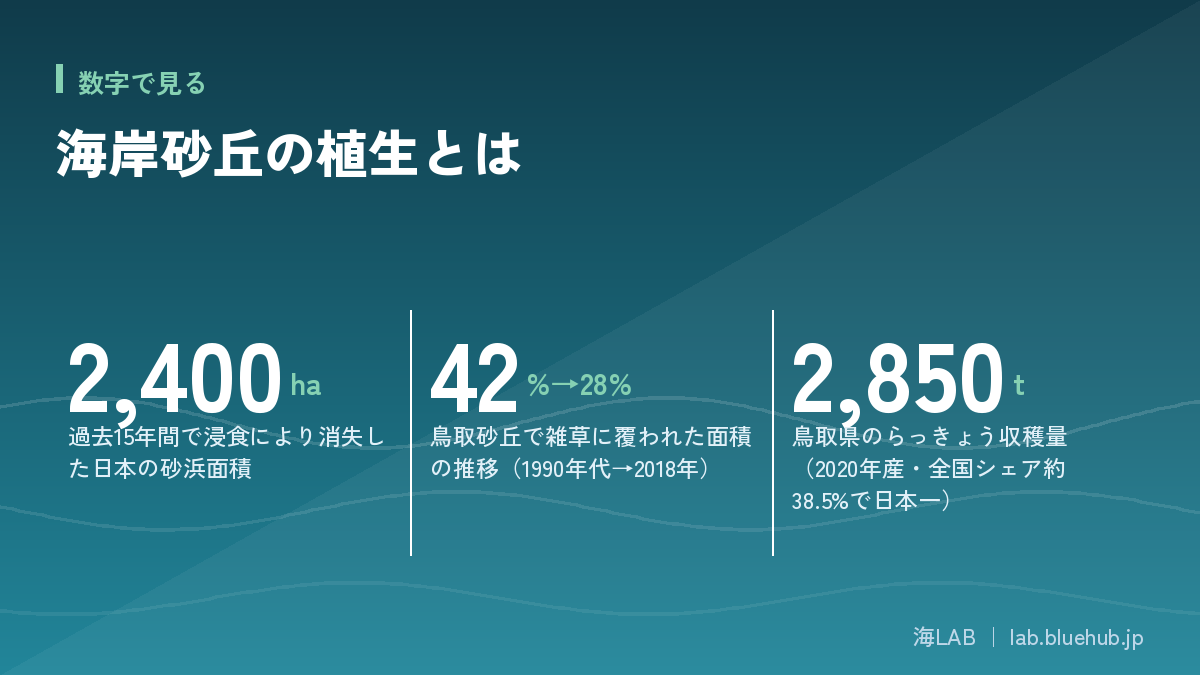 数字で見る

海岸砂丘の植生とは

2,400 ha
過去15年間で浸食により消失した日本の砂浜面積

42 %→28%
鳥取砂丘で雑草に覆われた面積の推移（1990年代→2018年）

2,850 t
鳥取県のらっきょう収穫量（2020年産・全国シェア約38.5%で日本一）

海LAB | lab.bluehub.jp